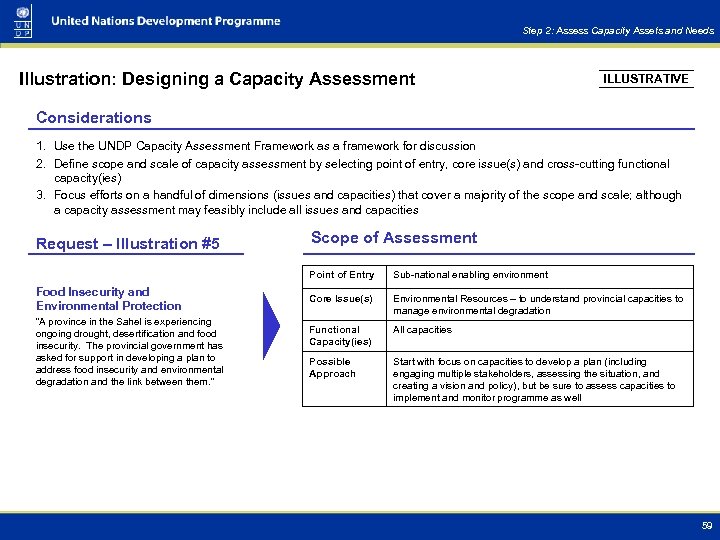 U N D P

United Nations Development Programme

Step 2: Assess Capacity Assets and Needs

Illustration: Designing a Capacity Assessment

ILLUSTRATIVE

Considerations

1. Use the UNDP Capacity Assessment Framework as a framework for discussion
2. Define scope and scale of capacity assessment by selecting point of entry, core issue(s) and cross-cutting functional capacity(ies)
3. Focus efforts on a handful of dimensions (issues and capacities) that cover a majority of the scope and scale; although a capacity assessment may feasibly include all issues and capacities

Request – Illustration #5

Food Insecurity and Environmental Protection

"A province in the Sahel is experiencing ongoing drought, desertification and food insecurity. The provincial government has asked for support in developing a plan to address food insecurity and environmental degradation and the link between them."

Scope of Assessment

| Point of Entry | Sub-national enabling environment |
|---|---|
| Core Issue(s) | Environmental Resources – to understand provincial capacities to manage environmental degradation |
| Functional Capacity(ies) | All capacities |
| Possible Approach | Start with focus on capacities to develop a plan (including engaging multiple stakeholders, assessing the situation, and creating a vision and policy), but be sure to assess capacities to implement and monitor programme as well |

59